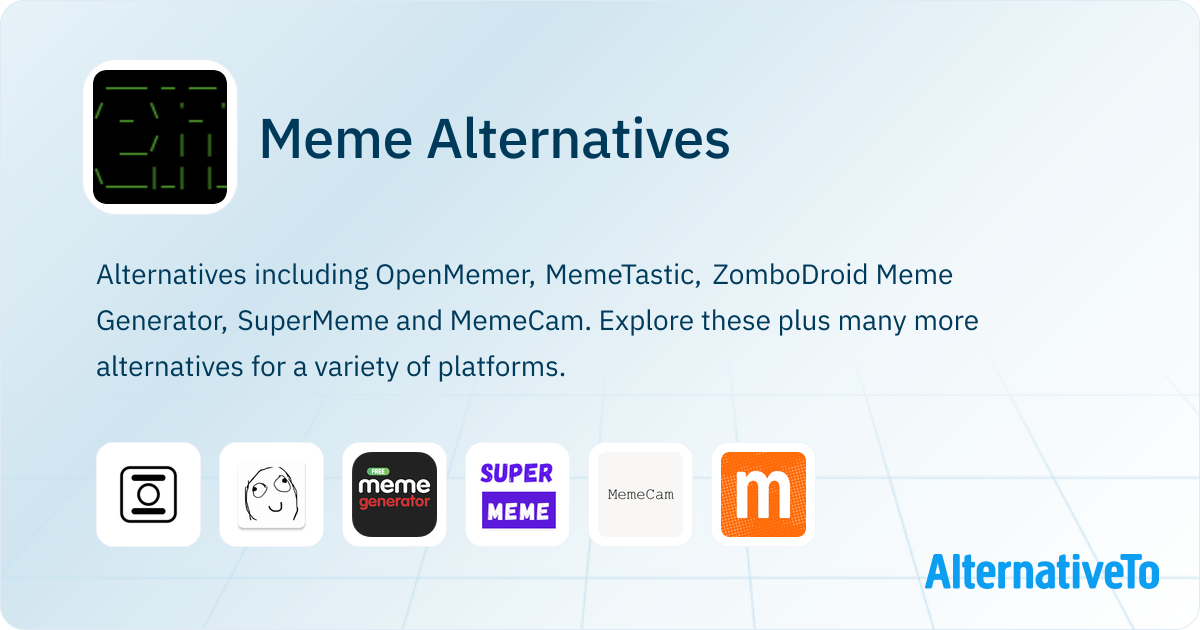 Meme Alternatives

Alternatives including OpenMemer, MemeTastic, ZomboDroid Meme Generator, SuperMeme and MemeCam. Explore these plus many more alternatives for a variety of platforms.

FREE meme generator

SUPER MEME

MemeCam

m

AlternativeTo